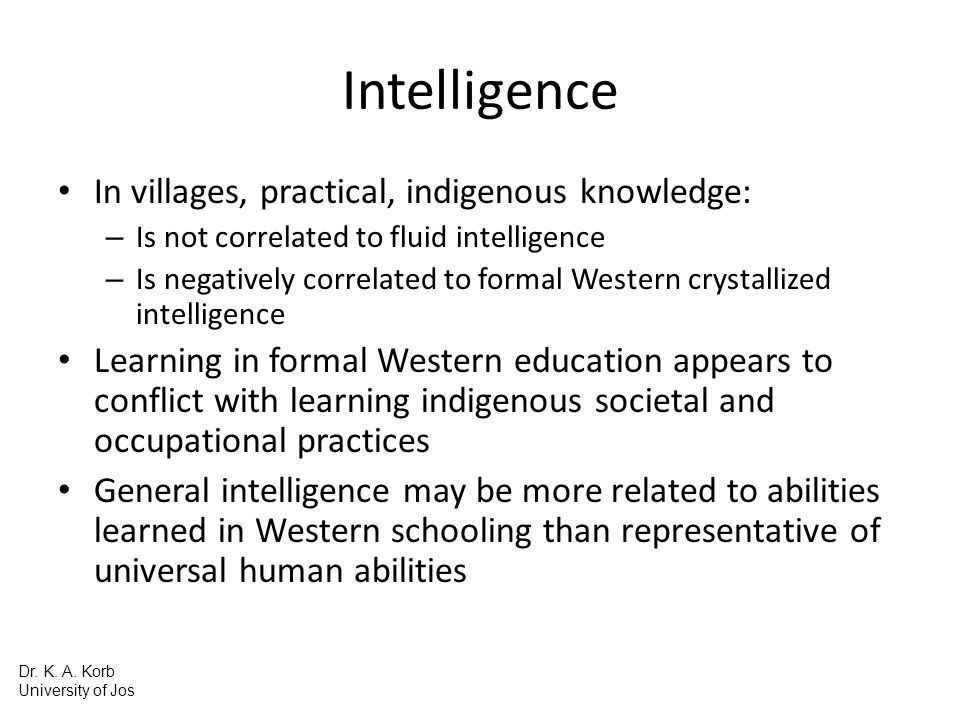 Intelligence

• In villages, practical, indigenous knowledge:
– Is not correlated to fluid intelligence
– Is negatively correlated to formal Western crystallized intelligence
• Learning in formal Western education appears to conflict with learning indigenous societal and occupational practices
• General intelligence may be more related to abilities learned in Western schooling than representative of universal human abilities

Dr. K. A. Korb
University of Jos